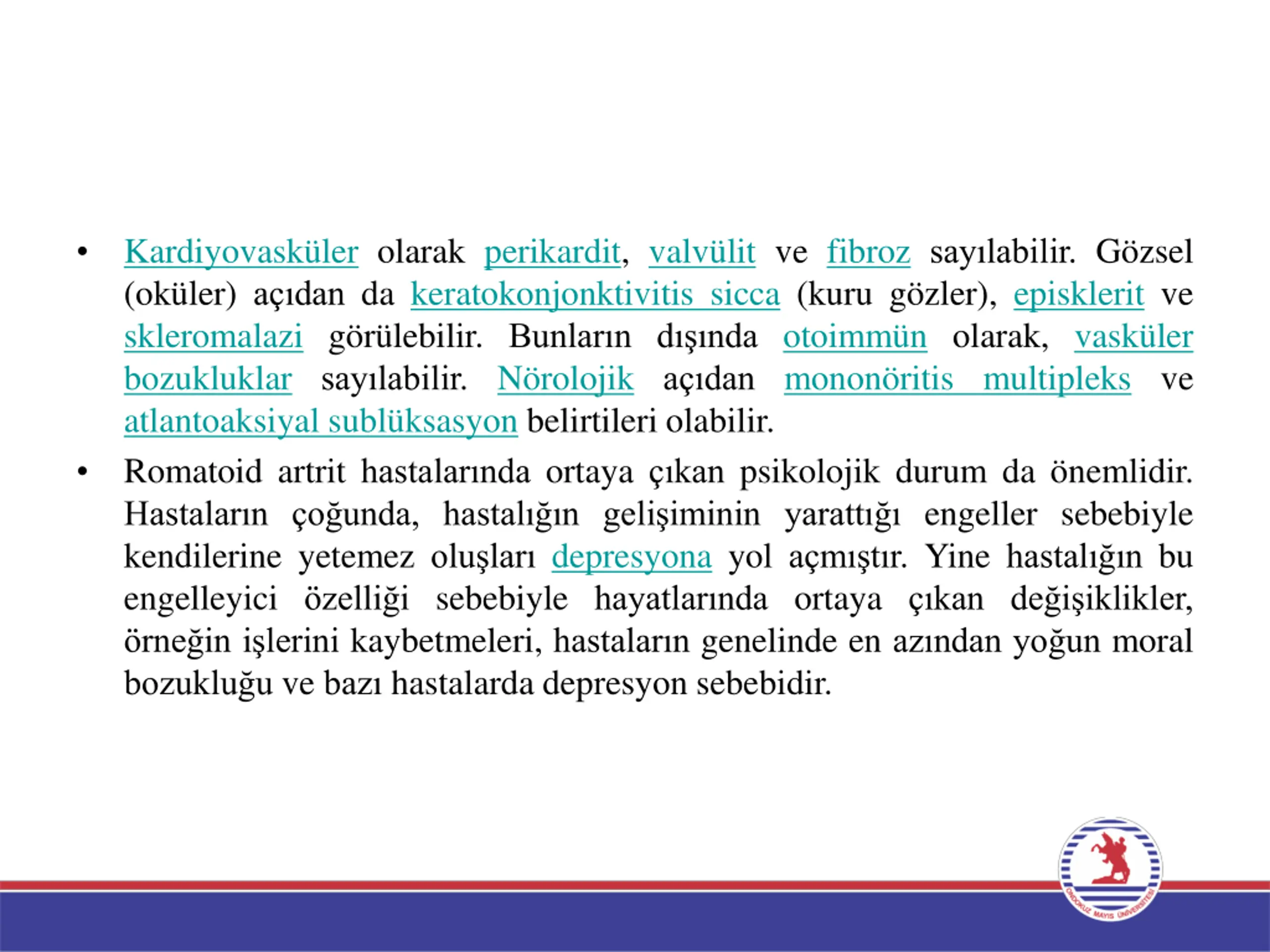 • Kardiyovasküler olarak perikardit, valvülit ve fibroz sayılabilir. Gözsel (oküler) açıdan da keratokonjonktivitis sicca (kuru gözler), episklerit ve skleromalazi görülebilir. Bunların dışında otoimmün olarak, vasküler bozukluklar sayılabilir. Nörolojik açıdan mononöritis multipleks ve atlantoaksiyal sublüksasyon belirtileri olabilir.

• Romatoid artrit hastalarında ortaya çıkan psikolojik durum da önemlidir. Hastaların çoğunda, hastalığın gelişiminin yarattığı engeller sebebiyle kendilerine yetemez oluşları depresyona yol açmıştır. Yine hastalığın bu engelleyici özelliği sebebiyle hayatlarında ortaya çıkan değişiklikler, örneğin işlerini kaybetmeleri, hastaların genelinde en azından yoğun moral bozukluğu ve bazı hastalarda depresyon sebebidir.

ONDOKUZ MAYIS ÜNİVERSİTESİ